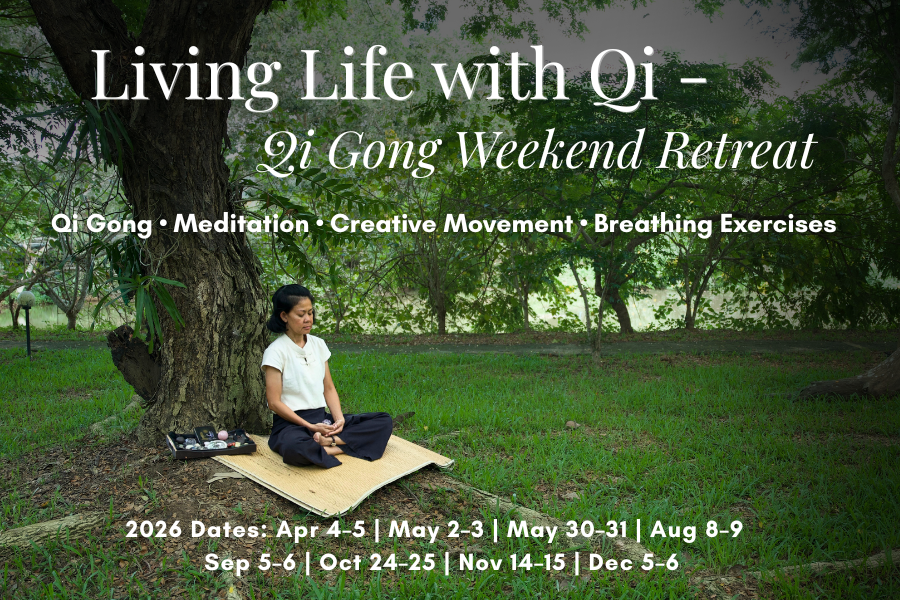 Living Life with Qi -
Qi Gong Weekend Retreat

Qi Gong • Meditation • Creative Movement • Breathing Exercises

2026 Dates: Apr 4-5 | May 2-3 | May 30-31 | Aug 8-9
Sep 5-6 | Oct 24-25 | Nov 14-15 | Dec 5-6